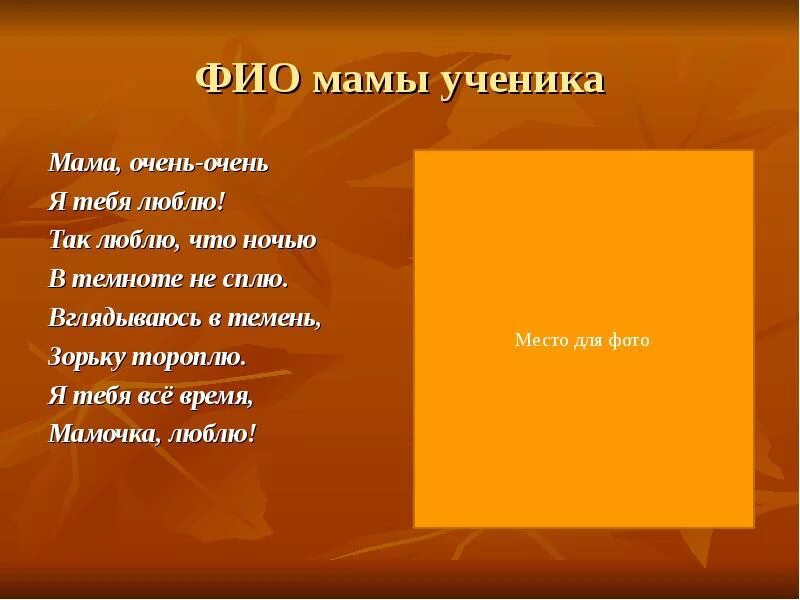 ФИО мамы ученика

Мама, очень-очень
Я тебя люблю!
Так люблю, что ночью
В темноте не сплю.
Вглядываюсь в темень,
Зорьку тороплю.
Я тебя всё время,
Мамочка, люблю!

Место для фото